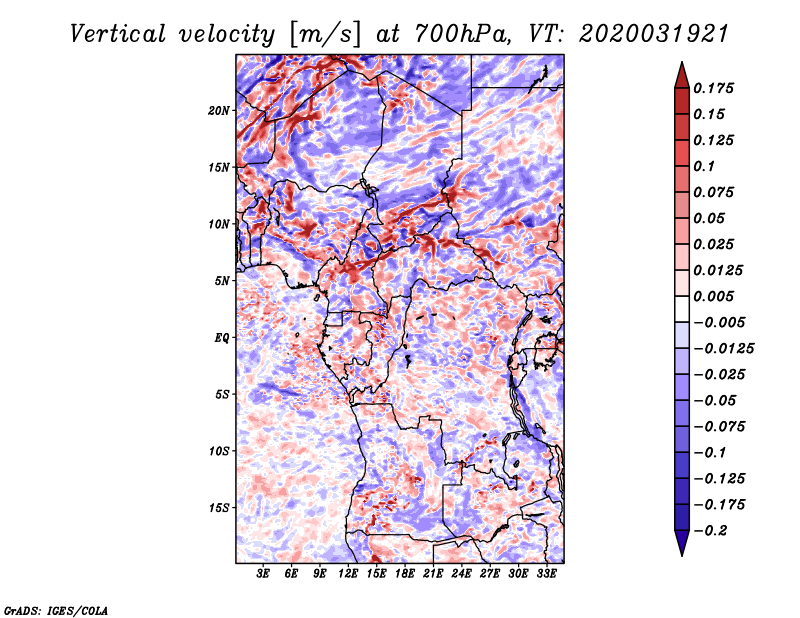 Vertical velocity [m/s] at 700hPa, VT: 2020031921

20N
15N
10N
5N
EQ
5S
10S
15S

3E 6E 9E 12E 15E 18E 21E 24E 27E 30E 33E

0.175
0.15
0.125
0.1
0.075
0.05
0.025
0.0125
0.005
−0.005
−0.0125
−0.025
−0.05
−0.075
−0.1
−0.125
−0.175
−0.2

GrADS: IGES/COLA